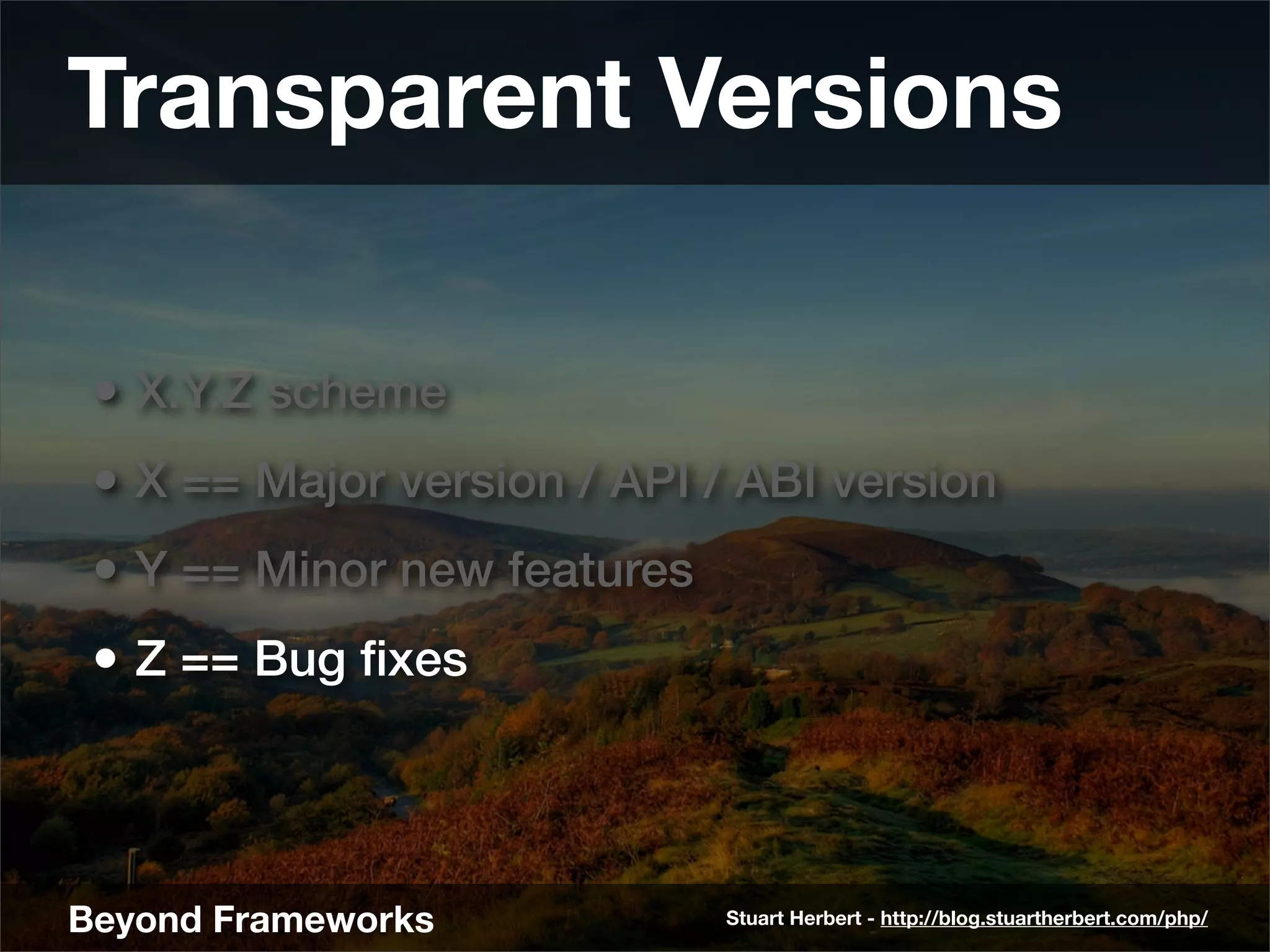 Transparent Versions

• X.Y.Z scheme

• X == Major version / API / ABI version

• Y == Minor new features

• Z == Bug fixes

Beyond Frameworks

Stuart Herbert - http://blog.stuartherbert.com/php/